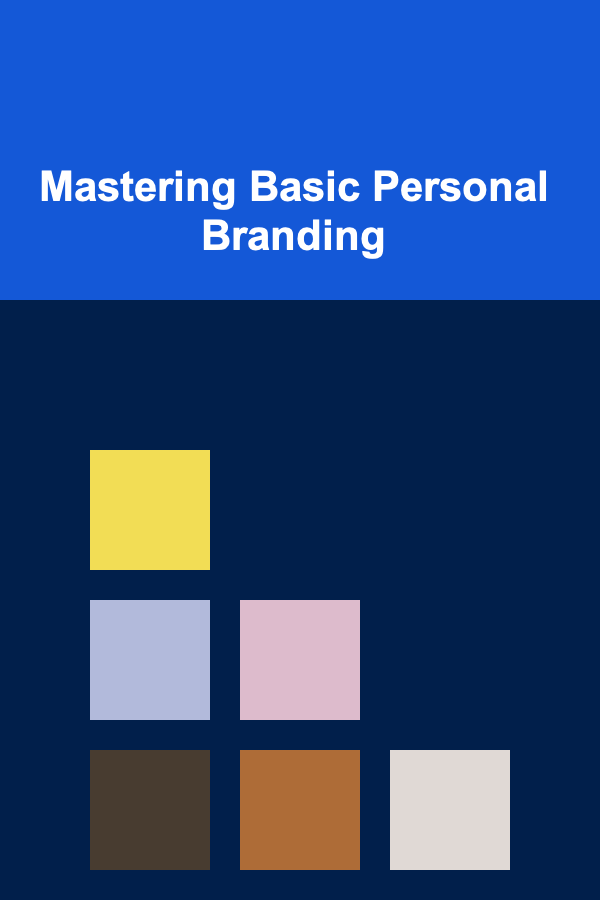 Mastering Basic Personal Branding